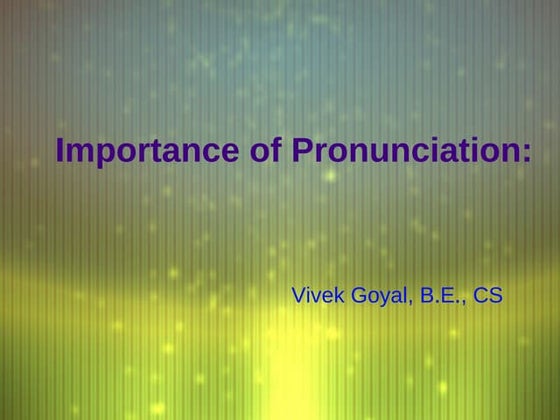 Importance of Pronunciation:

Vivek Goyal, B.E., CS